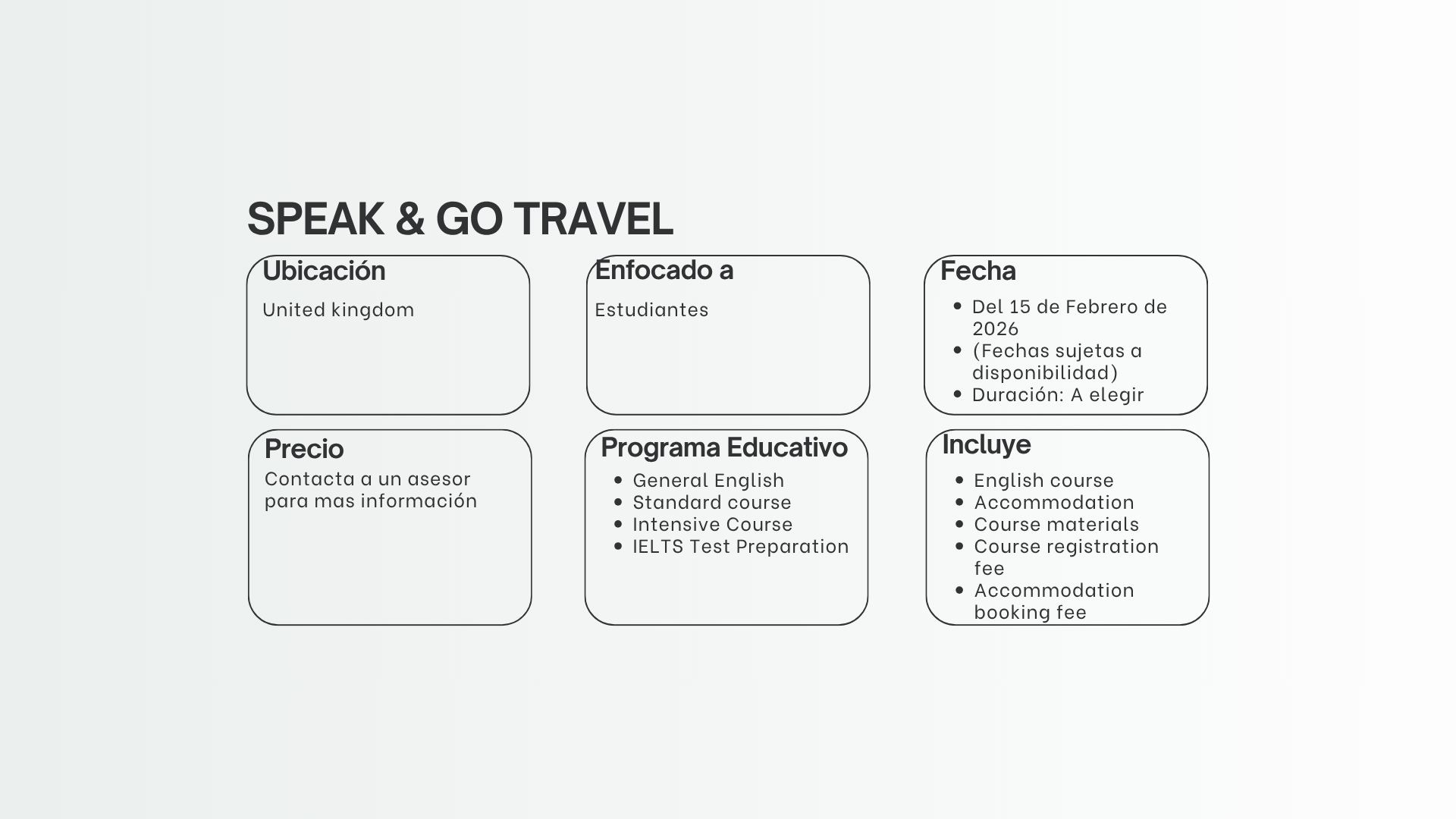 SPEAK & GO TRAVEL

Ubicación

United kingdom

Enfocado a

Estudiantes

Fecha

- Del 15 de Febrero de 2026
- (Fechas sujetas a disponibilidad)
- Duración: A elegir

Precio

Contacta a un asesor para mas información

Programa Educativo

- General English
- Standard course
- Intensive Course
- IELTS Test Preparation

Incluye

- English course
- Accommodation
- Course materials
- Course registration fee
- Accommodation booking fee